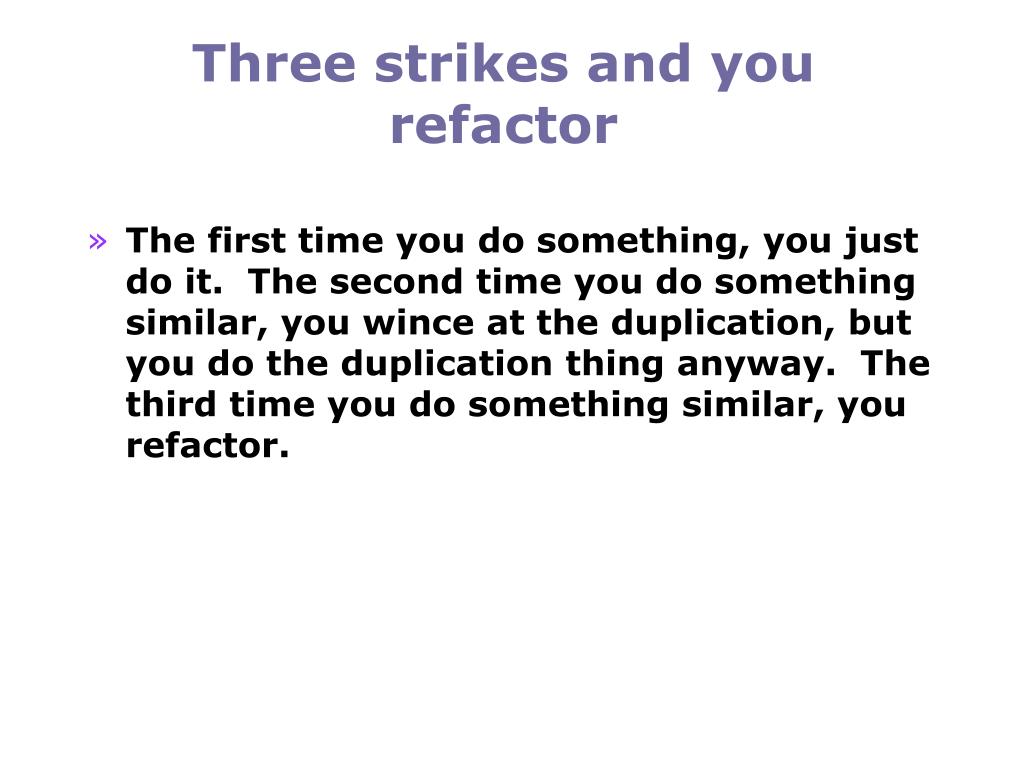 Three strikes and you refactor

» The first time you do something, you just do it. The second time you do something similar, you wince at the duplication, but you do the duplication thing anyway. The third time you do something similar, you refactor.